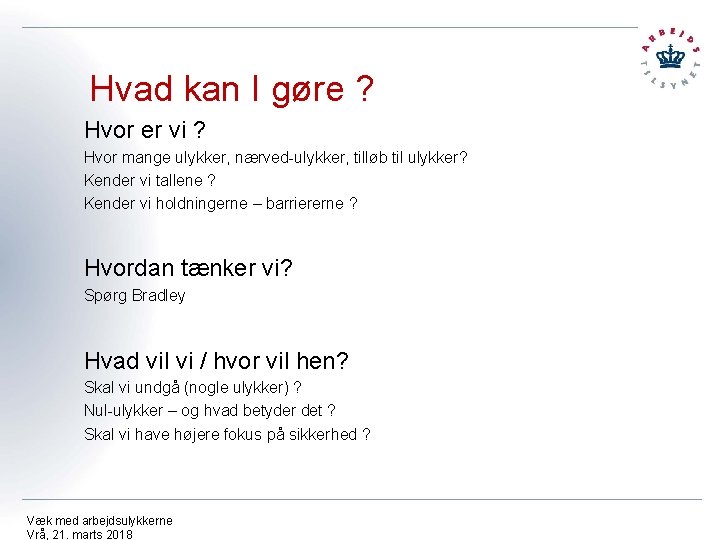 ARBEJDS TILSYNET

Hvad kan I gøre ?

Hvor er vi ?

Hvor mange ulykker, nærved-ulykker, tilløb til ulykker?
Kender vi tallene ?
Kender vi holdningerne – barriererne ?

Hvordan tænker vi?

Spørg Bradley

Hvad vil vi / hvor vil hen?

Skal vi undgå (nogle ulykker) ?
Nul-ulykker – og hvad betyder det ?
Skal vi have højere fokus på sikkerhed ?

Væk med arbejdsulykkerne
Vrå, 21. marts 2018